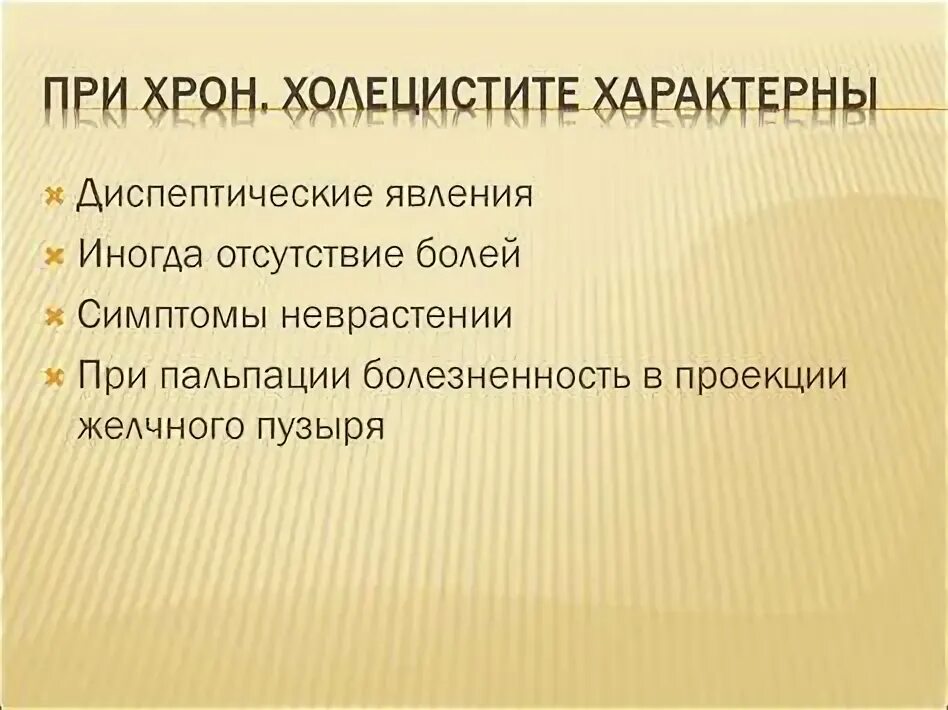 ПРИ ХРОН. ХОЛЕЦИСТИТЕ ХАРАКТЕРНЫ

Диспептические явления
Иногда отсутствие болей
Симптомы неврастении
При пальпации болезненность в проекции желчного пузыря